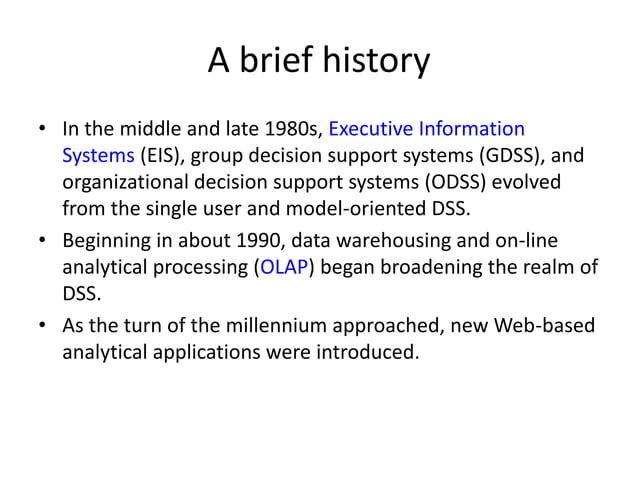 A brief history

• In the middle and late 1980s, Executive Information Systems (EIS), group decision support systems (GDSS), and organizational decision support systems (ODSS) evolved from the single user and model-oriented DSS.

• Beginning in about 1990, data warehousing and on-line analytical processing (OLAP) began broadening the realm of DSS.

• As the turn of the millennium approached, new Web-based analytical applications were introduced.